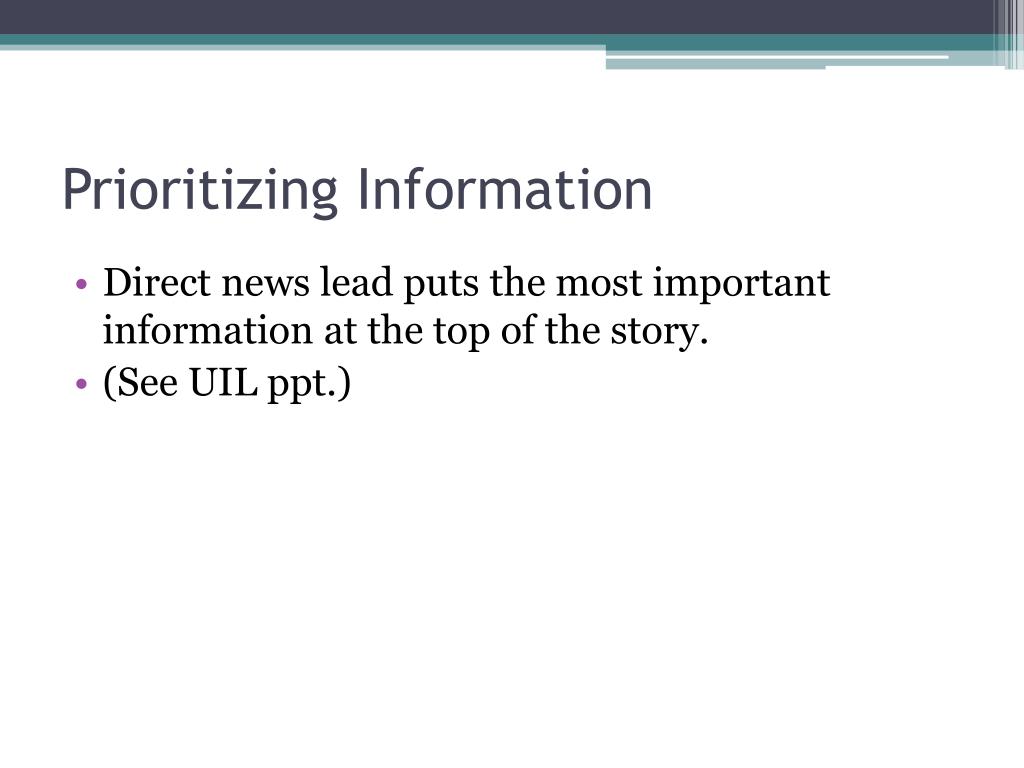 Prioritizing Information

• Direct news lead puts the most important information at the top of the story.
• (See UIL ppt.)